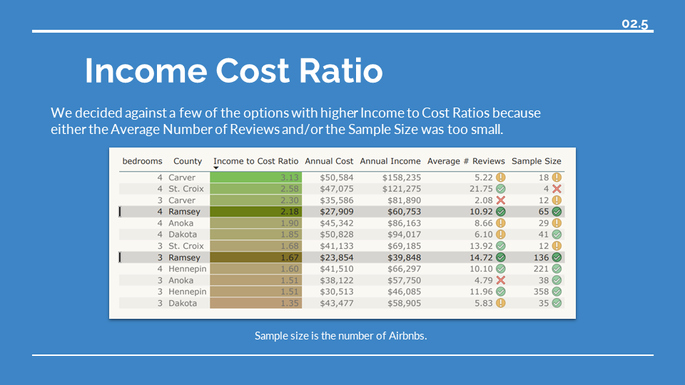 02.5

Income Cost Ratio

We decided against a few of the options with higher Income to Cost Ratios because either the Average Number of Reviews and/or the Sample Size was too small.

| bedrooms | County | Income to Cost Ratio | Annual Cost | Annual Income | Average # Reviews | Sample Size |
|---|---|---|---|---|---|---|
| 4 | Carver | 3.13 | $50,584 | $158,235 | 5.22 | 18 |
| 4 | St. Croix | 2.58 | $47,075 | $121,275 | 21.75 | 4 |
| 3 | Carver | 2.30 | $35,586 | $81,890 | 2.08 | 12 |
| 4 | Ramsey | 2.18 | $27,909 | $60,753 | 10.92 | 65 |
| 4 | Anoka | 1.90 | $45,342 | $86,163 | 8.66 | 29 |
| 4 | Dakota | 1.85 | $50,828 | $94,017 | 6.10 | 41 |
| 3 | St. Croix | 1.68 | $41,133 | $69,185 | 13.92 | 12 |
| 3 | Ramsey | 1.67 | $23,854 | $39,848 | 14.72 | 136 |
| 4 | Hennepin | 1.60 | $41,510 | $66,297 | 10.10 | 221 |
| 3 | Anoka | 1.51 | $38,122 | $57,750 | 4.79 | 38 |
| 3 | Hennepin | 1.51 | $30,513 | $46,085 | 11.96 | 358 |
| 3 | Dakota | 1.35 | $43,477 | $58,905 | 5.83 | 35 |

Sample size is the number of Airbnbs.